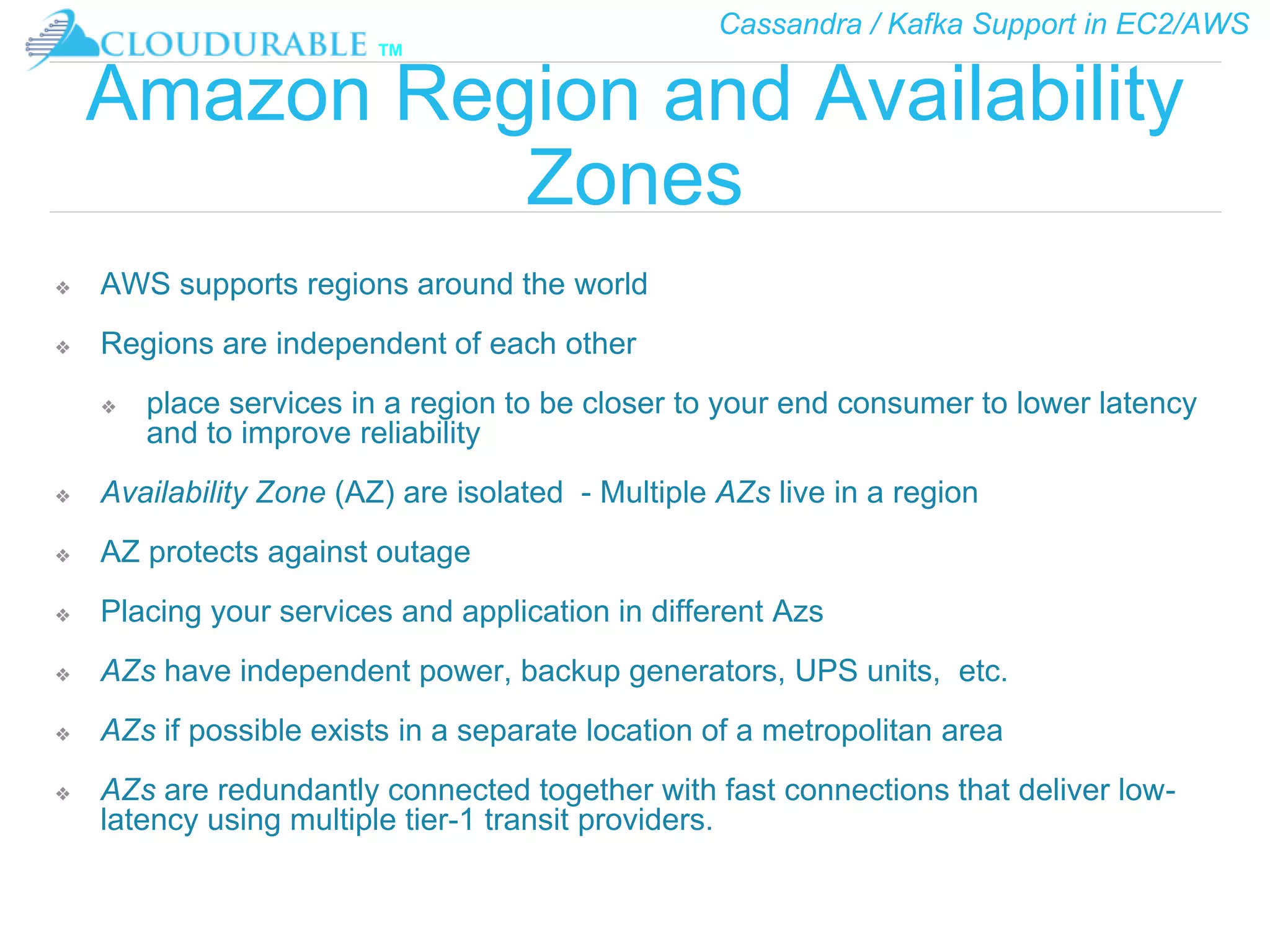 CLOUDURABLE TM

Cassandra / Kafka Support in EC2/AWS

Amazon Region and Availability Zones

❖ AWS supports regions around the world

❖ Regions are independent of each other

❖ place services in a region to be closer to your end consumer to lower latency and to improve reliability

❖ Availability Zone (AZ) are isolated - Multiple AZs live in a region

❖ AZ protects against outage

❖ Placing your services and application in different Azs

❖ AZs have independent power, backup generators, UPS units, etc.

❖ AZs if possible exists in a separate location of a metropolitan area

❖ AZs are redundantly connected together with fast connections that deliver low-latency using multiple tier-1 transit providers.